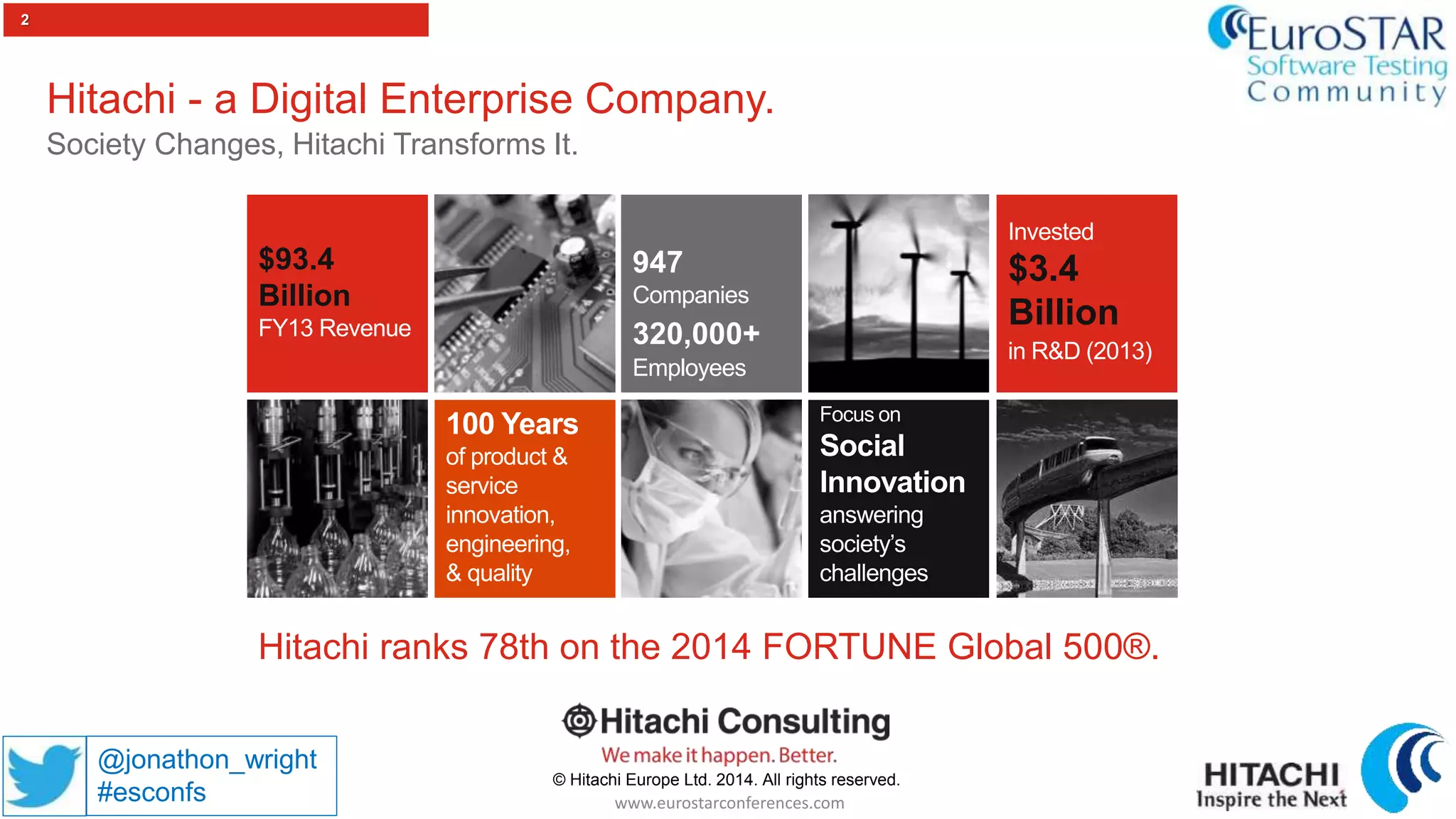 2

EuroSTAR Software Testing Community

Hitachi - a Digital Enterprise Company.

Society Changes, Hitachi Transforms It.

$93.4 Billion FY13 Revenue

947 Companies 320,000+ Employees

Invested $3.4 Billion in R&D (2013)

100 Years of product & service innovation, engineering, & quality

Focus on Social Innovation answering society's challenges

Hitachi ranks 78th on the 2014 FORTUNE Global 500®.

@jonathon_wright #esconfs

Hitachi Consulting
We make it happen. Better.
© Hitachi Europe Ltd. 2014. All rights reserved.
www.eurostarconferences.com

HITACHI Inspire the Next